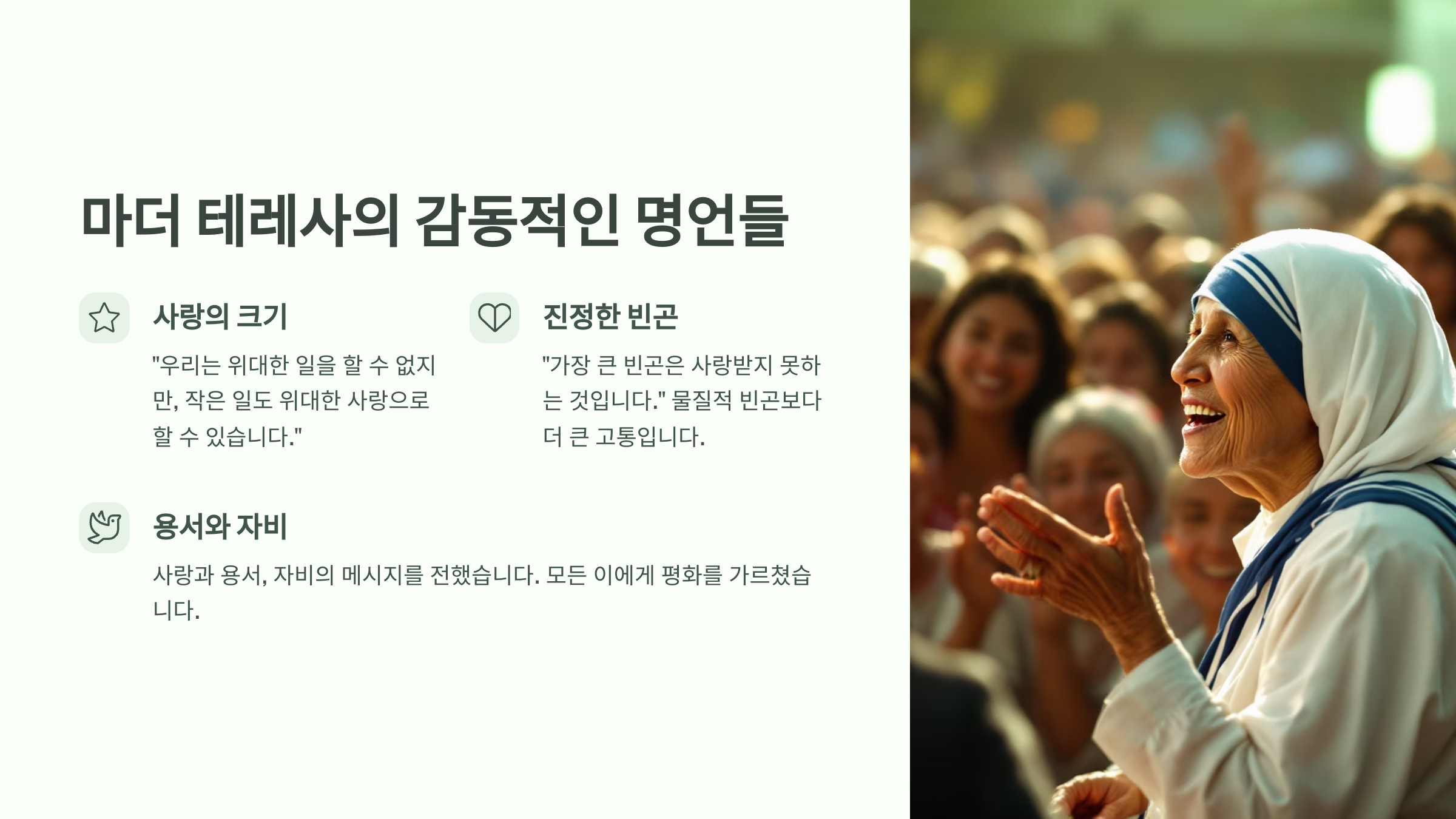 마더 테레사의 감동적인 명언들

사랑의 크기

"우리는 위대한 일을 할 수 없지만, 작은 일도 위대한 사랑으로 할 수 있습니다."

진정한 빈곤

"가장 큰 빈곤은 사랑받지 못하는 것입니다." 물질적 빈곤보다 더 큰 고통입니다.

용서와 자비

사랑과 용서, 자비의 메시지를 전했습니다. 모든 이에게 평화를 가르쳤습니다.